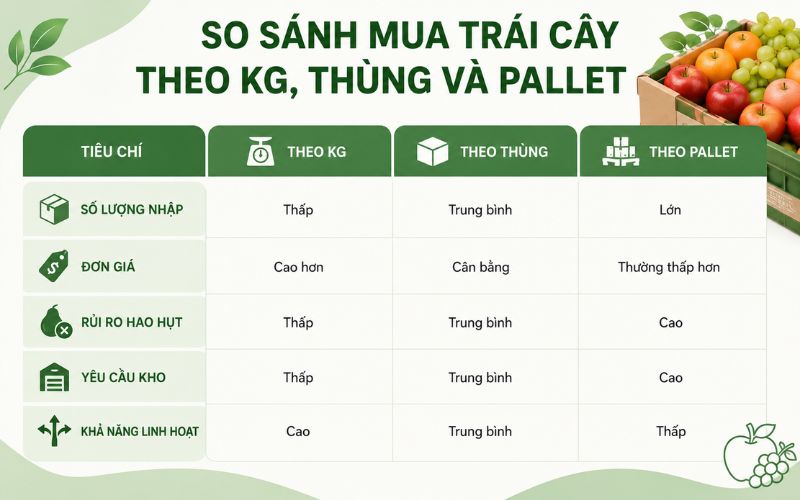 SO SÁNH MUA TRÁI CÂY THEO KG, THÙNG VÀ PALLET

| TIÊU CHÍ | THEO KG | THEO THÙNG | THEO PALLET |
|---|---|---|---|
| SỐ LƯỢNG NHẬP | Thấp | Trung bình | Lớn |
| ĐƠN GIÁ | Cao hơn | Cân bằng | Thường thấp hơn |
| RỦI RO HAO HỤT | Thấp | Trung bình | Cao |
| YÊU CẦU KHO | Thấp | Trung bình | Cao |
| KHẢ NĂNG LINH HOẠT | Cao | Trung bình | Thấp |